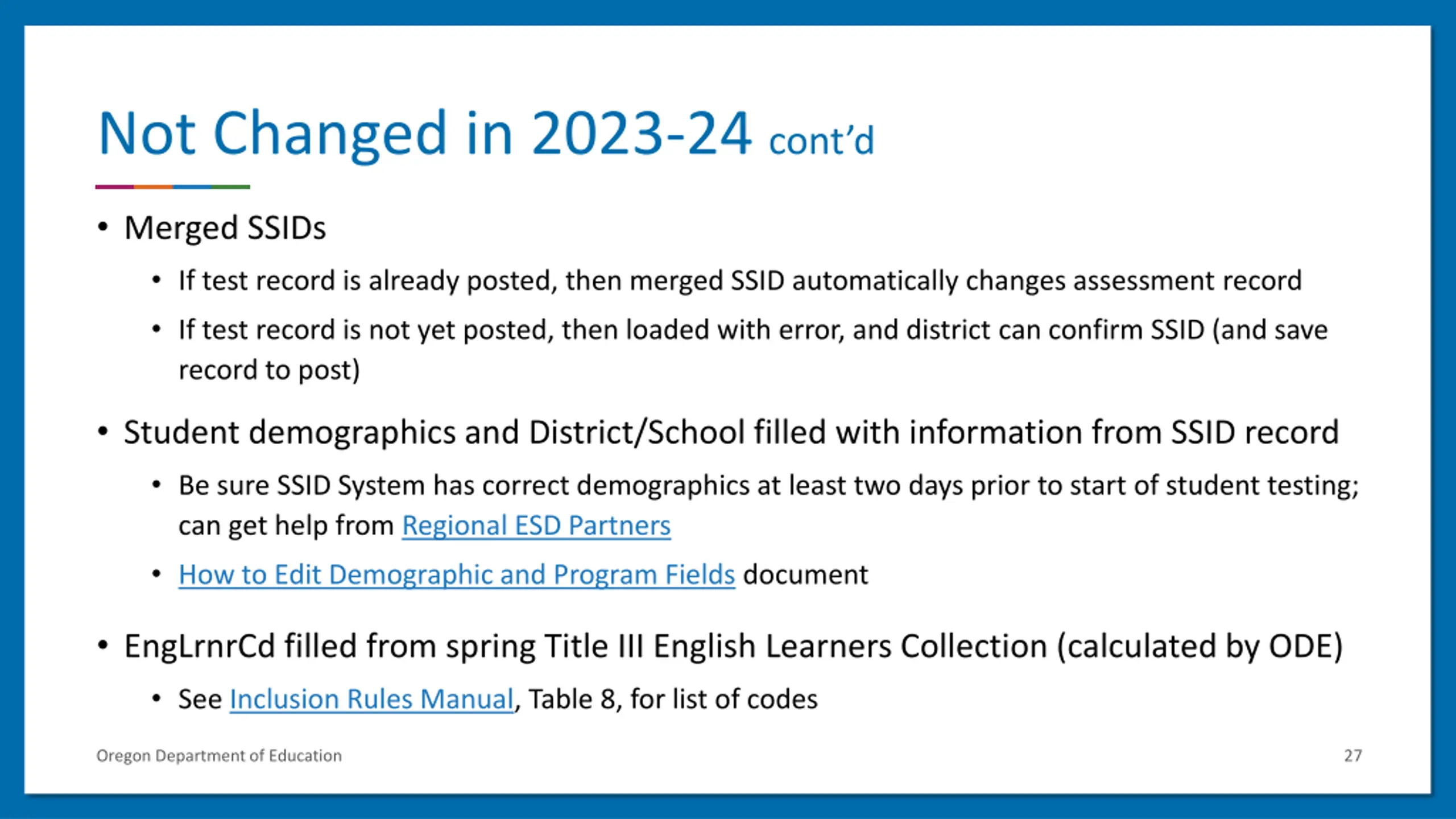 Not Changed in 2023-24 cont'd

• Merged SSIDs
  • If test record is already posted, then merged SSID automatically changes assessment record
  • If test record is not yet posted, then loaded with error, and district can confirm SSID (and save record to post)

• Student demographics and District/School filled with information from SSID record
  • Be sure SSID System has correct demographics at least two days prior to start of student testing; can get help from Regional ESD Partners
  • How to Edit Demographic and Program Fields document

• EngLrnrCd filled from spring Title III English Learners Collection (calculated by ODE)
  • See Inclusion Rules Manual, Table 8, for list of codes

Oregon Department of Education

27